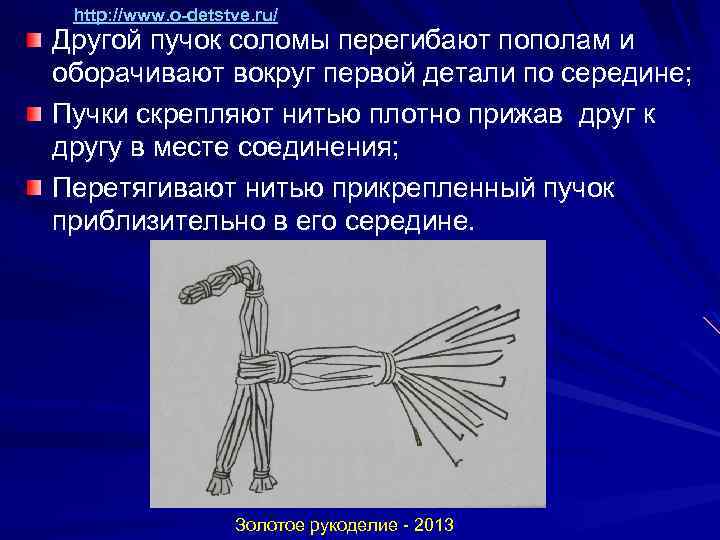 http://www.o-detstve.ru/

Другой пучок соломы перегибают пополам и оборачивают вокруг первой детали по середине;

Пучки скрепляют нитью плотно прижав  друг к другу в месте соединения;

Перетягивают нитью прикрепленный пучок приблизительно в его середине.

Золотое рукоделие - 2013